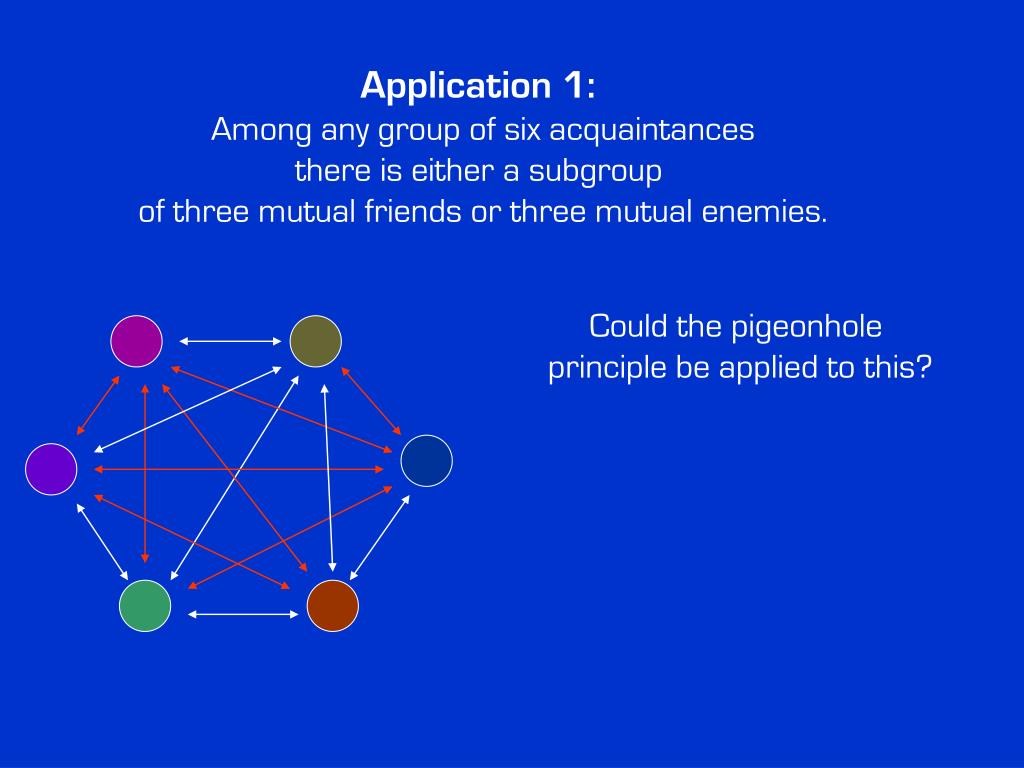 Application 1:
Among any group of six acquaintances there is either a subgroup of three mutual friends or three mutual enemies.

Could the pigeonhole principle be applied to this?